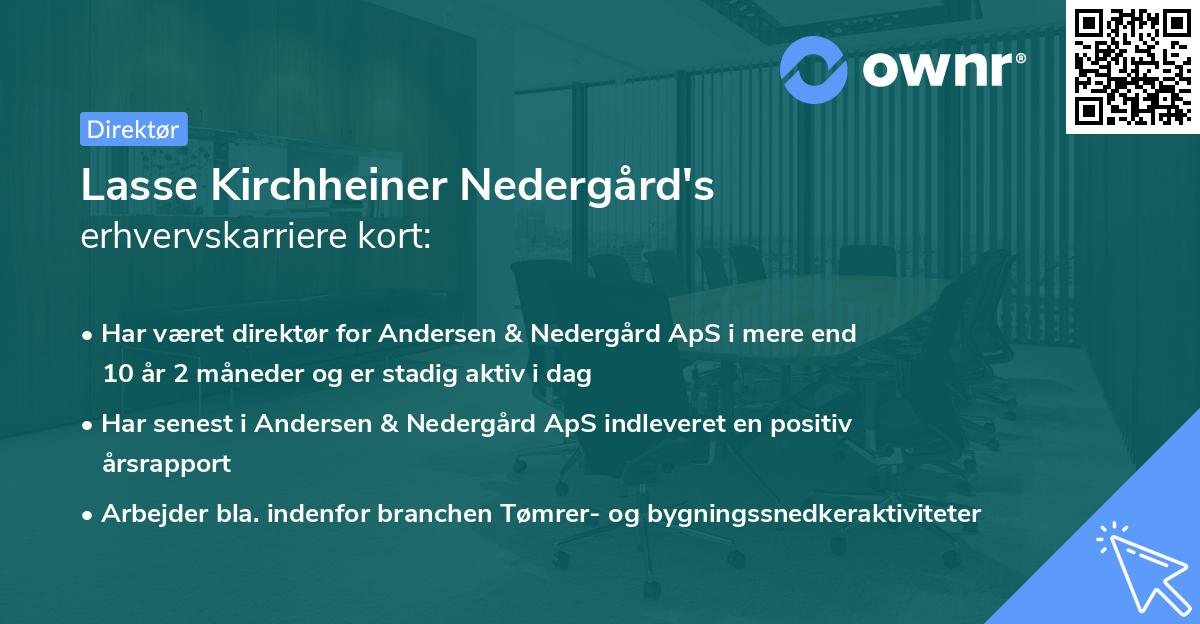 ownr®

Direktør

Lasse Kirchheiner Nedergård's erhvervskarriere kort:

• Har været direktør for Andersen & Nedergård ApS i mere end 10 år 2 måneder og er stadig aktiv i dag

• Har senest i Andersen & Nedergård ApS indleveret en positiv årsrapport

• Arbejder bla. indenfor branchen Tømrer- og bygningssnedkeraktiviteter